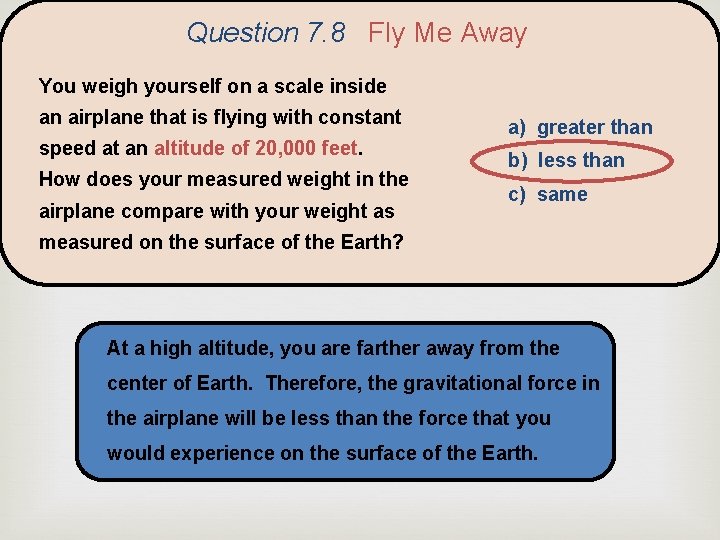 Question 7.8 Fly Me Away

You weigh yourself on a scale inside an airplane that is flying with constant speed at an altitude of 20,000 feet. How does your measured weight in the airplane compare with your weight as measured on the surface of the Earth?

a) greater than
b) less than
c) same

At a high altitude, you are farther away from the center of Earth. Therefore, the gravitational force in the airplane will be less than the force that you would experience on the surface of the Earth.